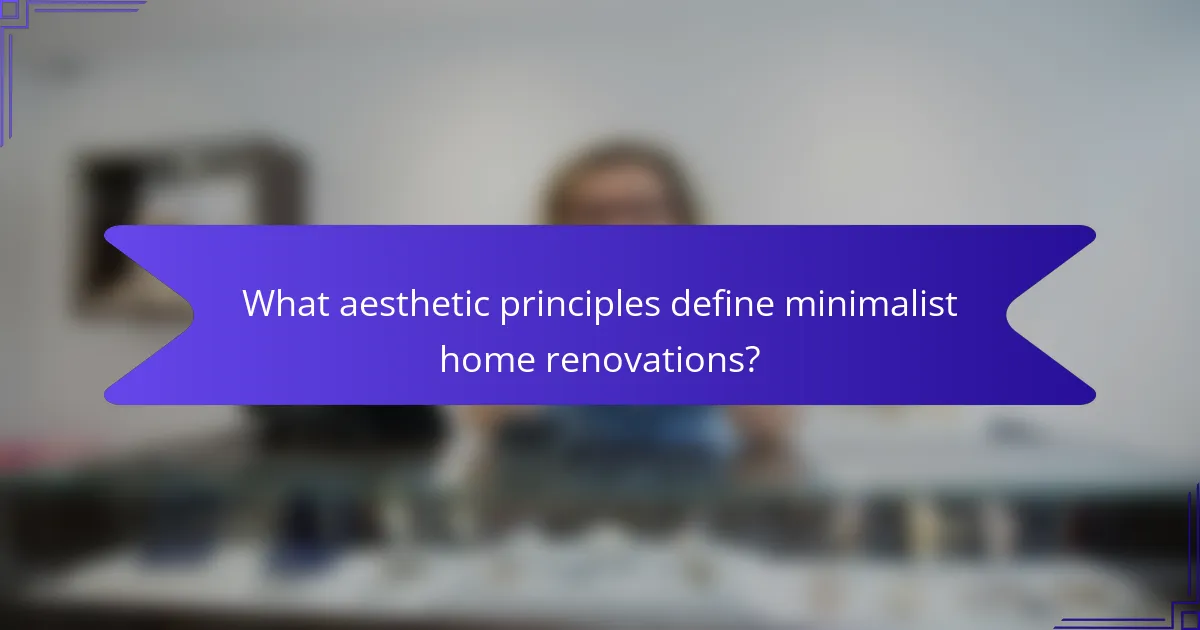 What aesthetic principles define minimalist home renovations?